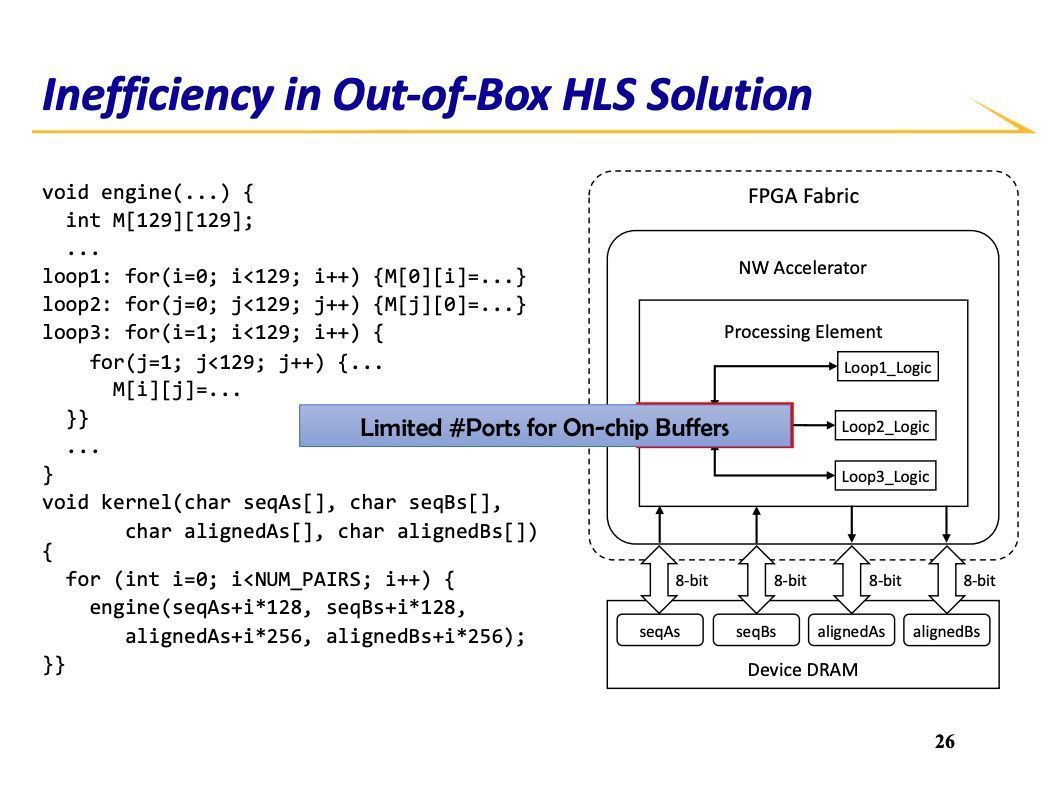 Inefficiency in Out-of-Box HLS Solution

void engine(...) {
  int M[129][129];
  ...
loop1: for(i=0; i<129; i++) {M[0][i]=...}
loop2: for(j=0; j<129; j++) {M[j][0]=...}
loop3: for(i=1; i<129; i++) {
    for(j=1; j<129; j++) {...
      M[i][j]=...
  }}
  ...
}
void kernel(char seqAs[], char seqBs[],
       char alignedAs[], char alignedBs[])
{
  for (int i=0; i<NUM_PAIRS; i++) {
    engine(seqAs+i*128, seqBs+i*128,
       alignedAs+i*256, alignedBs+i*256);
}}

Limited #Ports for On-chip Buffers

FPGA Fabric

NW Accelerator

Processing Element

Loop1_Logic

Loop2_Logic

Loop3_Logic

8-bit

8-bit

8-bit

8-bit

seqAs

seqBs

alignedAs

alignedBs

Device DRAM

26